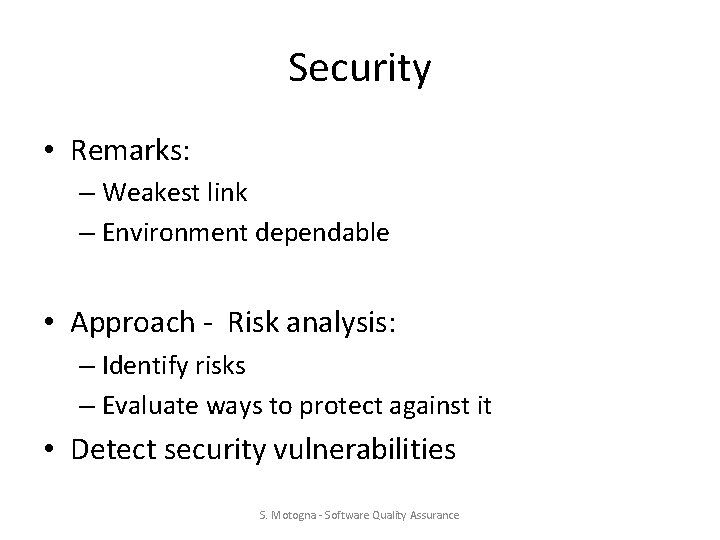 Security

• Remarks:
– Weakest link
– Environment dependable

• Approach - Risk analysis:
– Identify risks
– Evaluate ways to protect against it
• Detect security vulnerabilities

S. Motogna - Software Quality Assurance